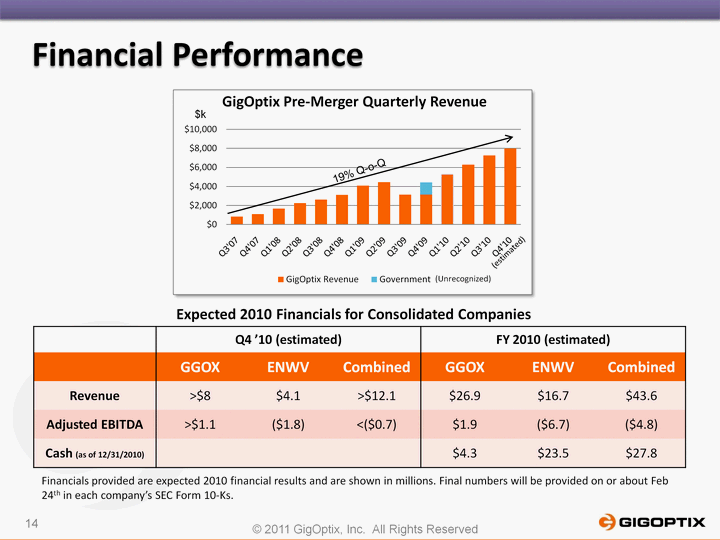 Financial Performance

GigOptix Pre-Merger Quarterly Revenue

$k

$10,000
$8,000
$6,000
$4,000
$2,000
$0

19% Q-o-Q

Q3'07 Q4'07 Q1'08 Q2'08 Q3'08 Q4'08 Q1'09 Q2'09 Q3'09 Q4'09 Q1'10 Q2'10 Q3'10 Q4'10 (estimated)

GigOptix Revenue   Government (Unrecognized)

Expected 2010 Financials for Consolidated Companies

| | Q4 '10 (estimated) | | | FY 2010 (estimated) | | |
|---|---|---|---|---|---|---|
| | GGOX | ENWV | Combined | GGOX | ENWV | Combined |
| Revenue | >$8 | $4.1 | >$12.1 | $26.9 | $16.7 | $43.6 |
| Adjusted EBITDA | >$1.1 | ($1.8) | <($0.7) | $1.9 | ($6.7) | ($4.8) |
| Cash (as of 12/31/2010) | | | | $4.3 | $23.5 | $27.8 |

Financials provided are expected 2010 financial results and are shown in millions. Final numbers will be provided on or about Feb 24$^{th}$ in each company's SEC Form 10-Ks.

14

© 2011 GigOptix, Inc. All Rights Reserved

GIGOPTIX